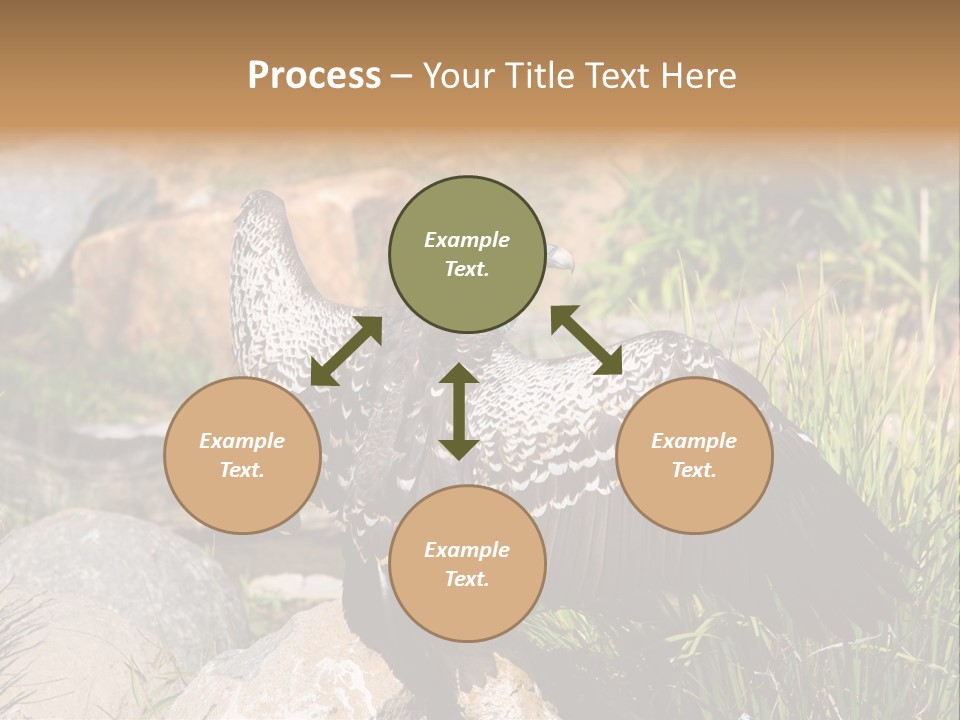 Process – Your Title Text Here

Example Text.

Example Text.

Example Text.

Example Text.